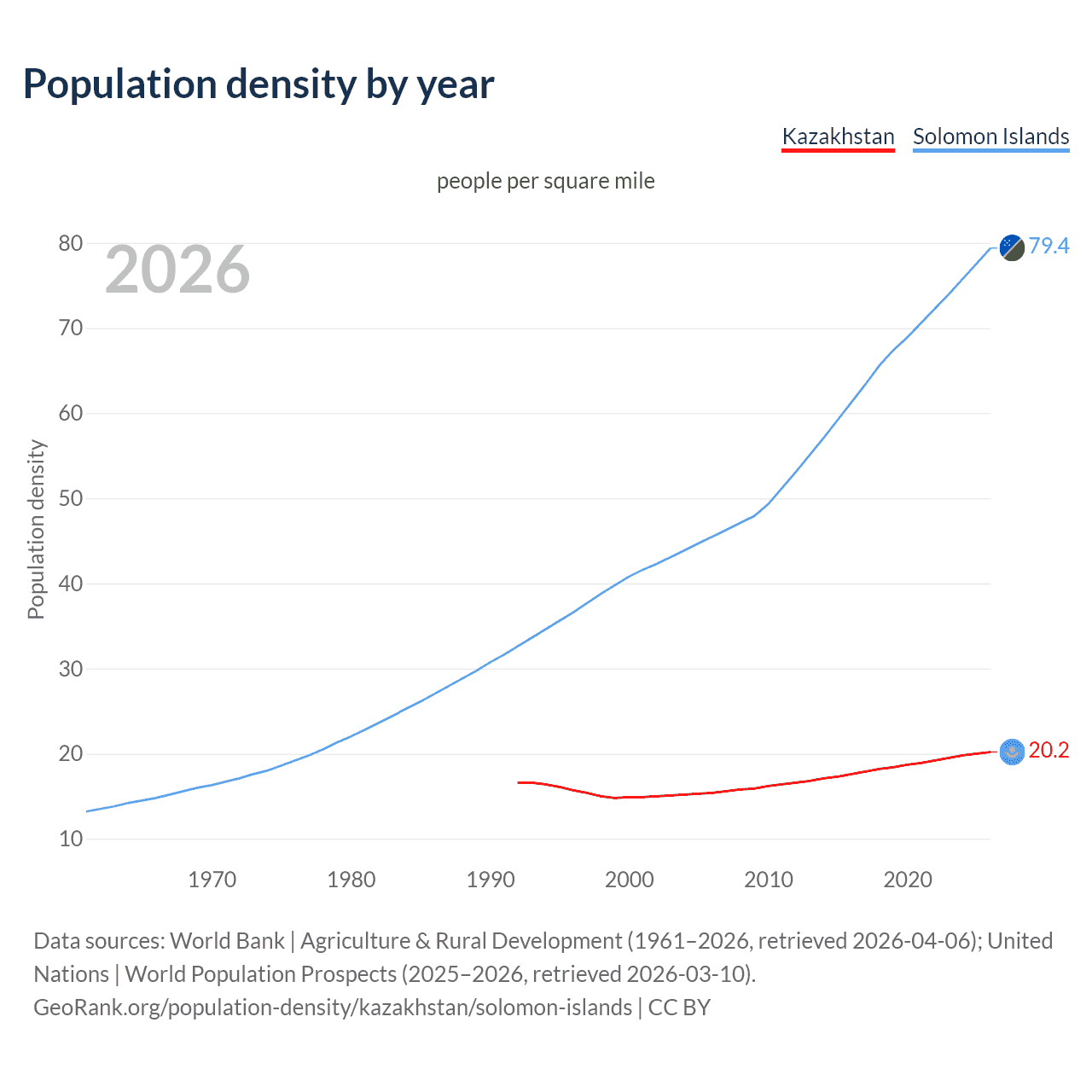 Population density by year

Kazakhstan Solomon Islands

people per square mile

2026

Population density

80
70
60
50
40
30
20
10

79.4

20.2

1970 1980 1990 2000 2010 2020

Data sources: World Bank | Agriculture & Rural Development (1961–2026, retrieved 2026-04-06); United Nations | World Population Prospects (2025–2026, retrieved 2026-03-10).
GeoRank.org/population-density/kazakhstan/solomon-islands | CC BY